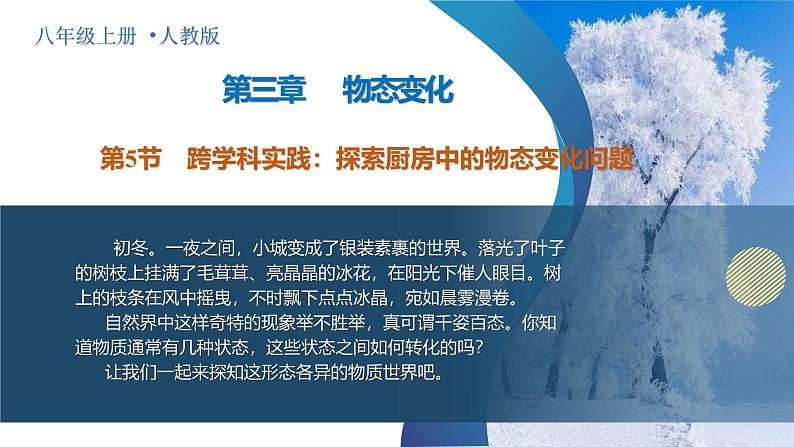 八年级上册 •人教版

第三章 物态变化

第5节 跨学科实践：探索厨房中的物态变化问题

初冬。一夜之间，小城变成了银装素裹的世界。落光了叶子的树枝上挂满了毛茸茸、亮晶晶的冰花，在阳光下催人眼目。树上的枝条在风中摇曳，不时飘下点点冰晶，宛如晨雾漫卷。

自然界中这样奇特的现象举不胜举，真可谓千姿百态。你知道物质通常有几种状态，这些状态之间如何转化的吗？

让我们一起来探知这形态各异的物质世界吧。